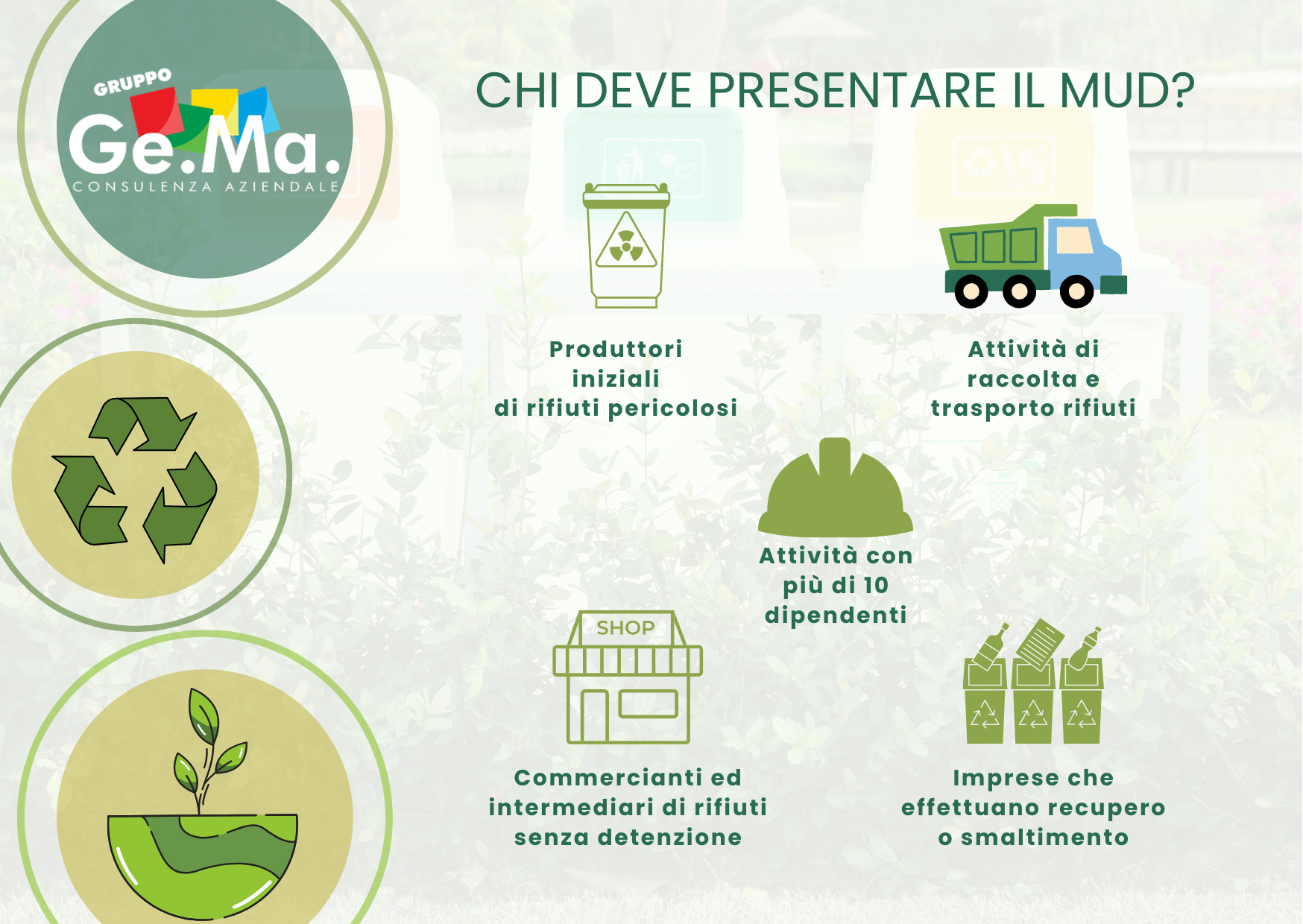 GRUPPO
Ge.Ma.
CONSULENZA AZIENDALE

CHI DEVE PRESENTARE IL MUD?

Produttori iniziali di rifiuti pericolosi

Attività di raccolta e trasporto rifiuti

Attività con più di 10 dipendenti

SHOP

Commercianti ed intermediari di rifiuti senza detenzione

Imprese che effettuano recupero o smaltimento